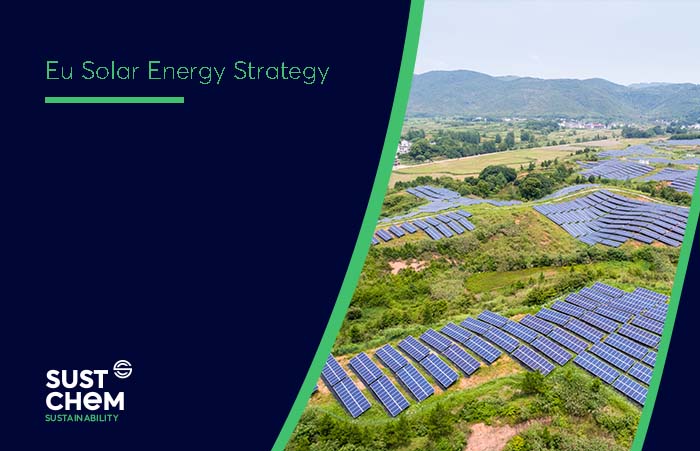 Eu Solar Energy Strategy

SUST
CHEM
SUSTAINABILITY